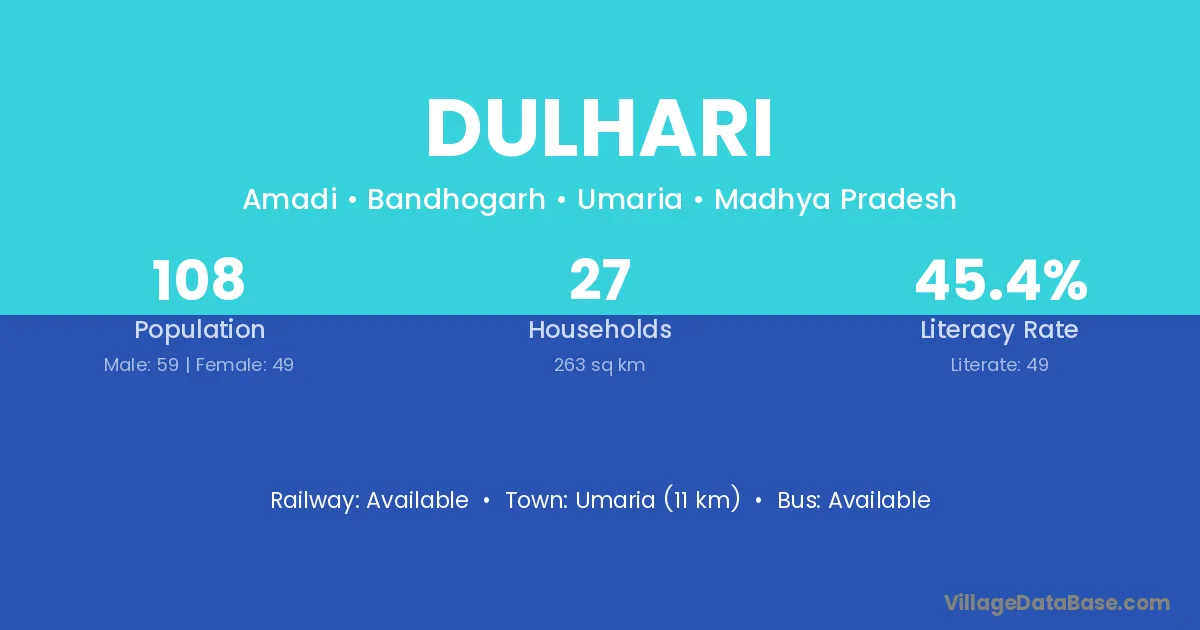 DULHARI

Amadi • Bandhogarh • Umaria • Madhya Pradesh

108
Population
Male: 59 | Female: 49

27
Households
263 sq km

45.4%
Literacy Rate
Literate: 49

Railway: Available • Town: Umaria (11 km) • Bus: Available

VillageDataBase.com